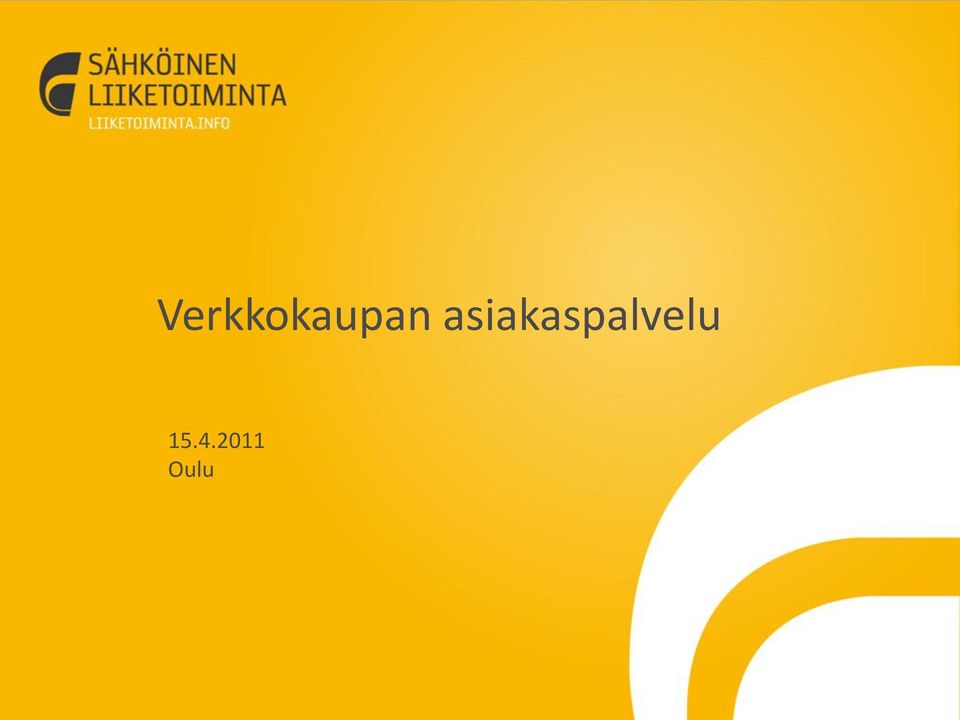 SÄHKÖINEN
LIIKETOIMINTA
LIIKETOIMINTA.INFO

Verkkokaupan asiakaspalvelu

15.4.2011
Oulu